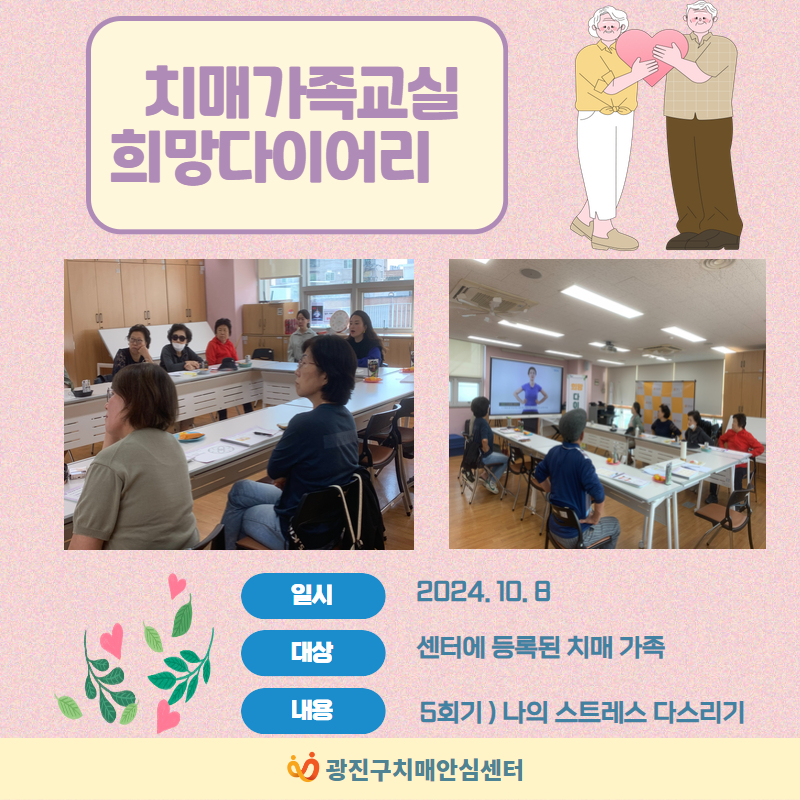 치매가족교실
희망다이어리

일시 2024. 10. 8

대상 센터에 등록된 치매 가족

내용 5회기 ) 나의 스트레스 다스리기

광진구치매안심센터